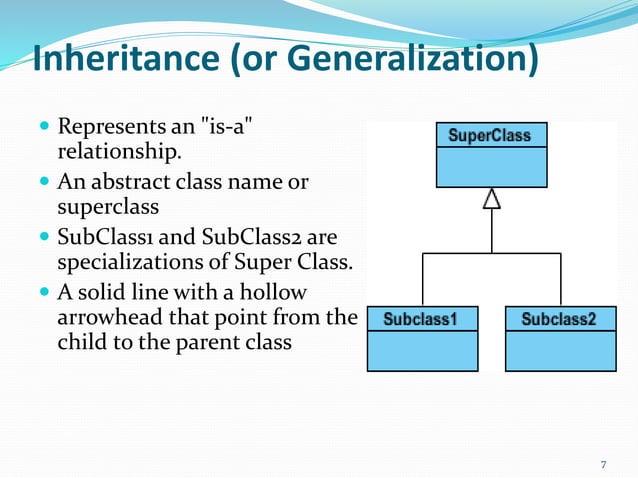 Inheritance (or Generalization)

- Represents an "is-a" relationship.
- An abstract class name or superclass
- SubClass1 and SubClass2 are specializations of Super Class.
- A solid line with a hollow arrowhead that point from the child to the parent class

SuperClass

Subclass1

Subclass2

7